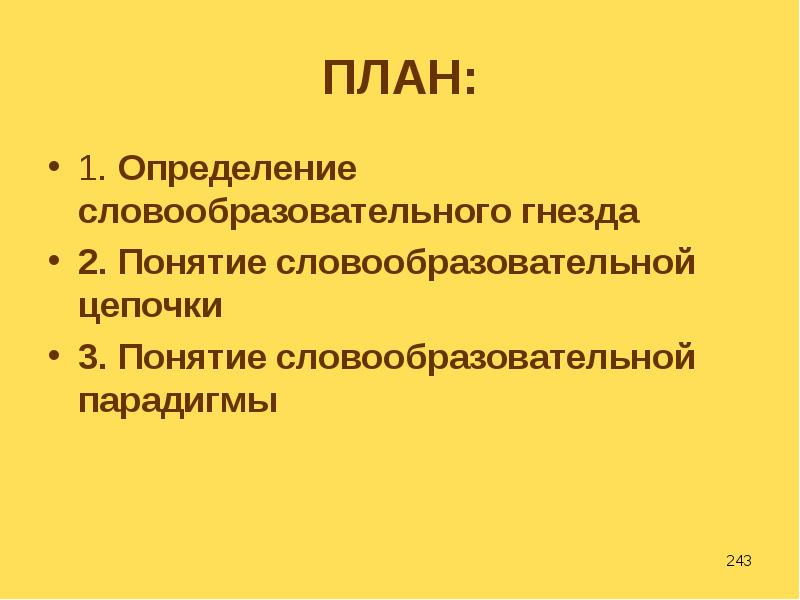 ПЛАН:

• 1. Определение словообразовательного гнезда

• 2. Понятие словообразовательной цепочки

• 3. Понятие словообразовательной парадигмы

243